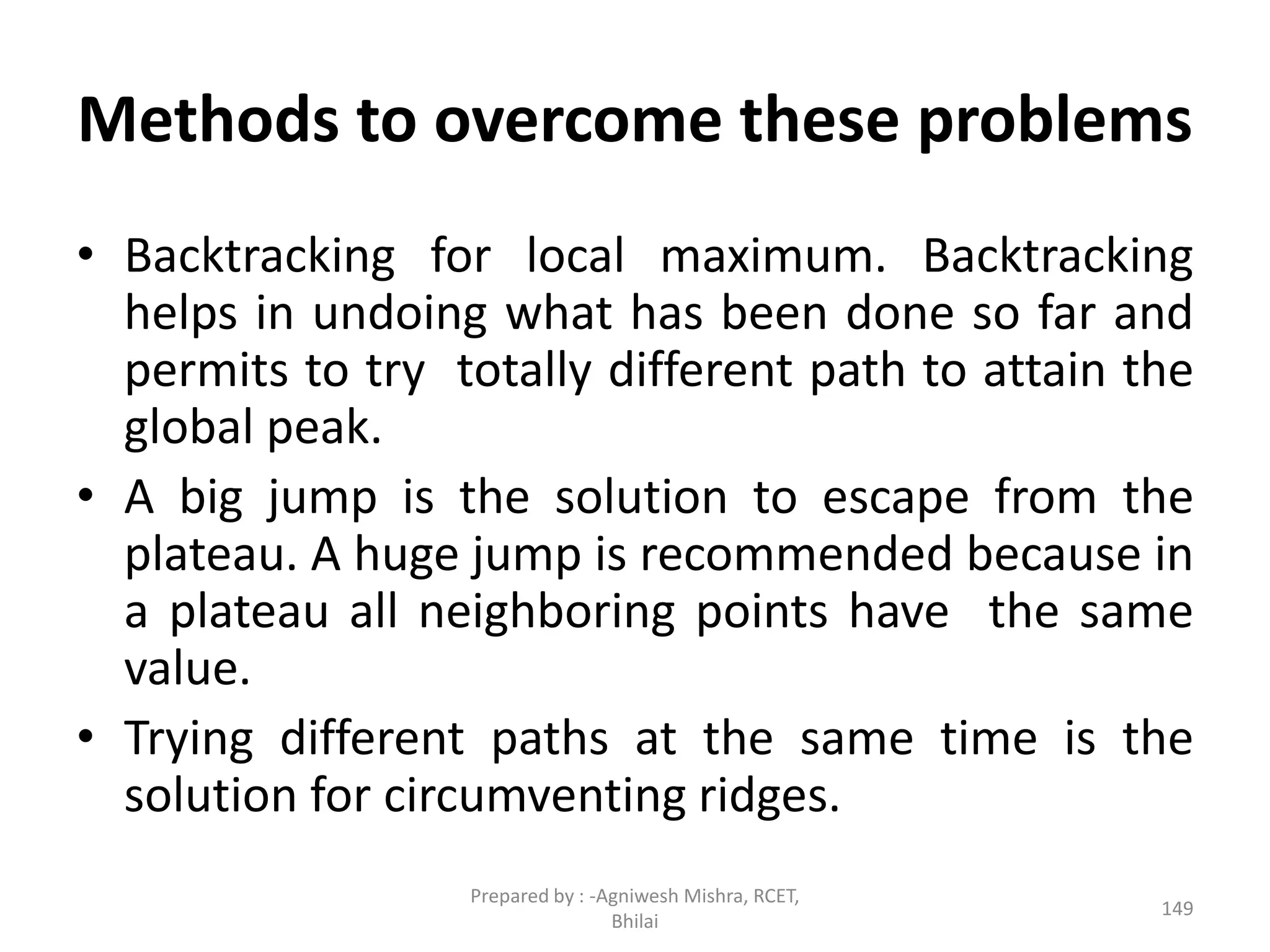 Methods to overcome these problems

• Backtracking for local maximum. Backtracking helps in undoing what has been done so far and permits to try totally different path to attain the global peak.
• A big jump is the solution to escape from the plateau. A huge jump is recommended because in a plateau all neighboring points have the same value.
• Trying different paths at the same time is the solution for circumventing ridges.

Prepared by : -Agniwesh Mishra, RCET, Bhilai

149